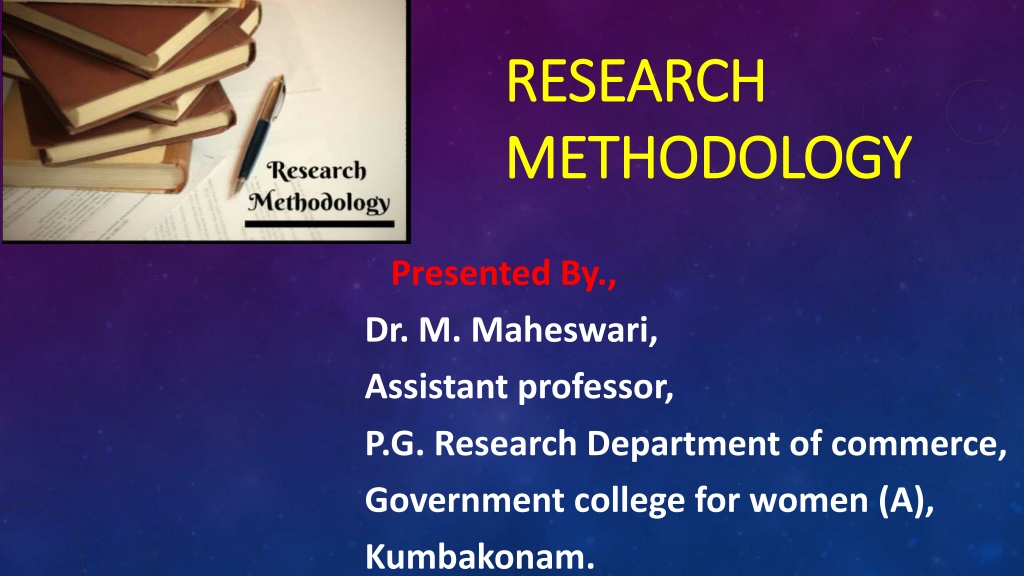 Research Methodology

RESEARCH METHODOLOGY

Presented By.,

Dr. M. Maheswari,

Assistant professor,

P.G. Research Department of commerce,

Government college for women (A),

Kumbakonam.